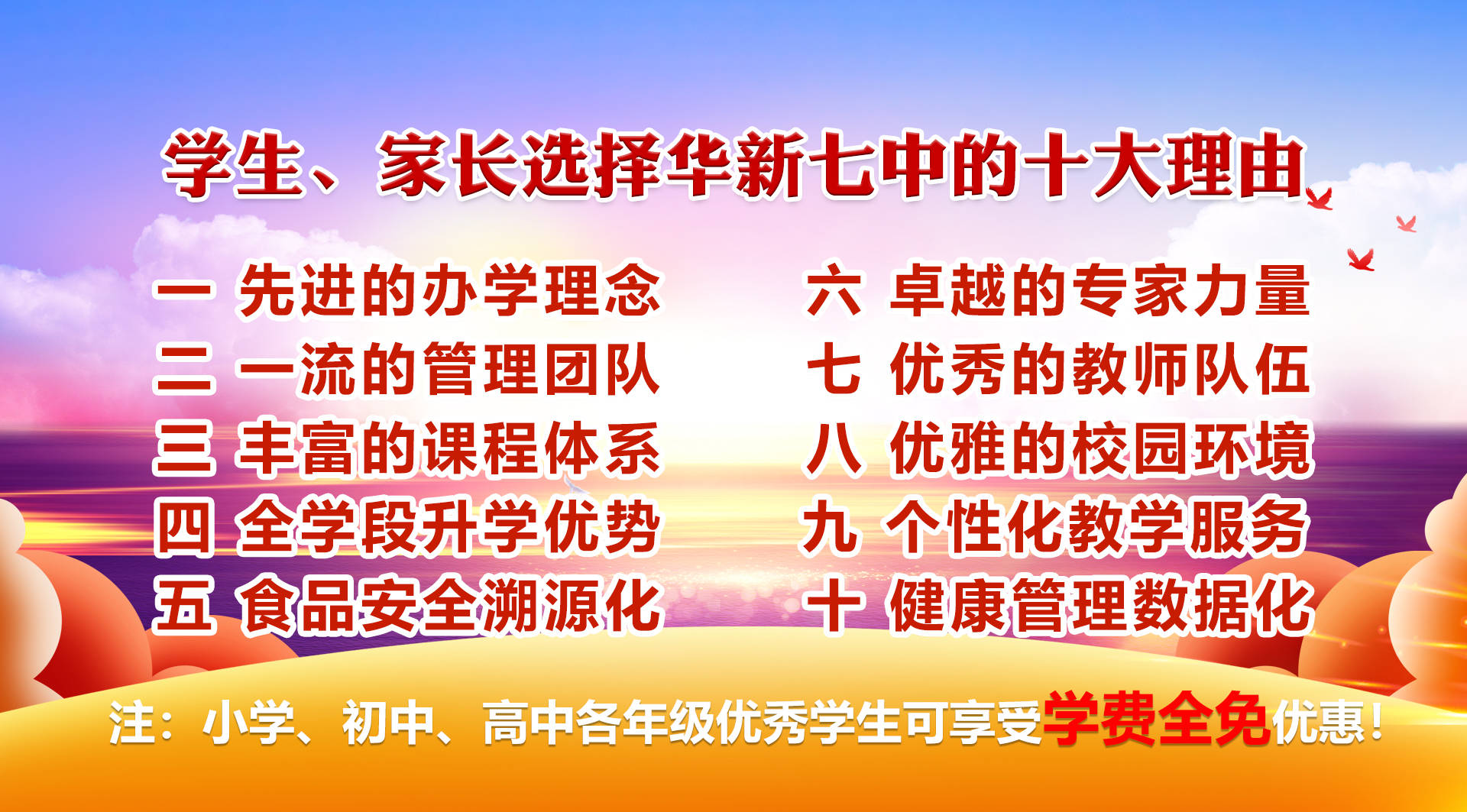 学生、家长选择华新七中的十大理由

一 先进的办学理念
二 一流的管理团队
三 丰富的课程体系
四 全学段升学优势
五 食品安全溯源化

六 卓越的专家力量
七 优秀的教师队伍
八 优雅的校园环境
九 个性化教学服务
十 健康管理数据化

注：小学、初中、高中各年级优秀学生可享受学费全免优惠！